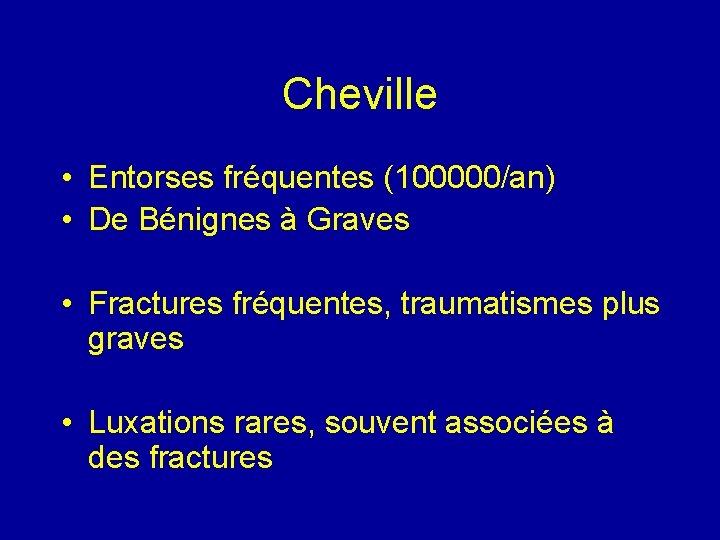 Cheville

• Entorses fréquentes (100000/an)
• De Bénignes à Graves

• Fractures fréquentes, traumatismes plus graves

• Luxations rares, souvent associées à des fractures